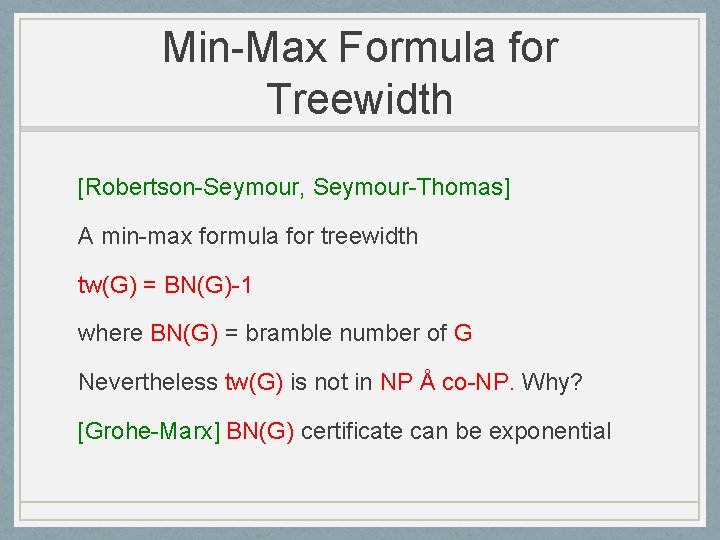 Min-Max Formula for Treewidth

[Robertson-Seymour, Seymour-Thomas]

A min-max formula for treewidth

tw(G) = BN(G)-1

where BN(G) = bramble number of G

Nevertheless tw(G) is not in NP Å co-NP. Why?

[Grohe-Marx] BN(G) certificate can be exponential